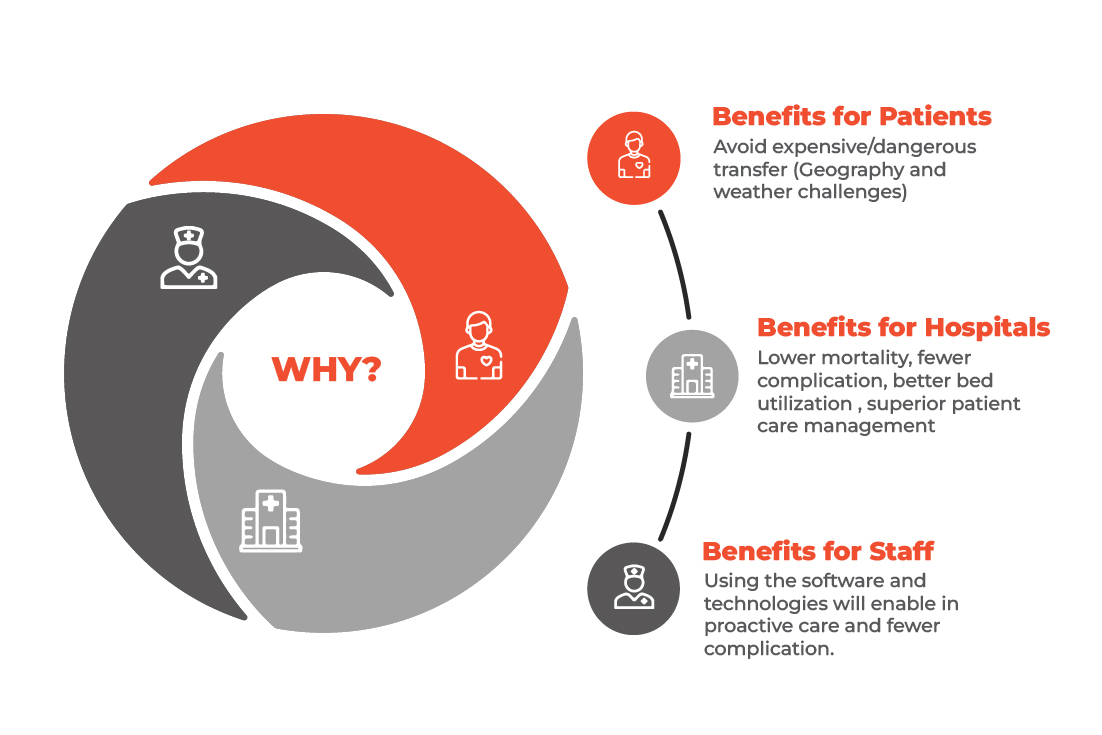 WHY?

Benefits for Patients
Avoid expensive/dangerous transfer (Geography and weather challenges)

Benefits for Hospitals
Lower mortality, fewer complication, better bed utilization , superior patient care management

Benefits for Staff
Using the software and technologies will enable in proactive care and fewer complication.